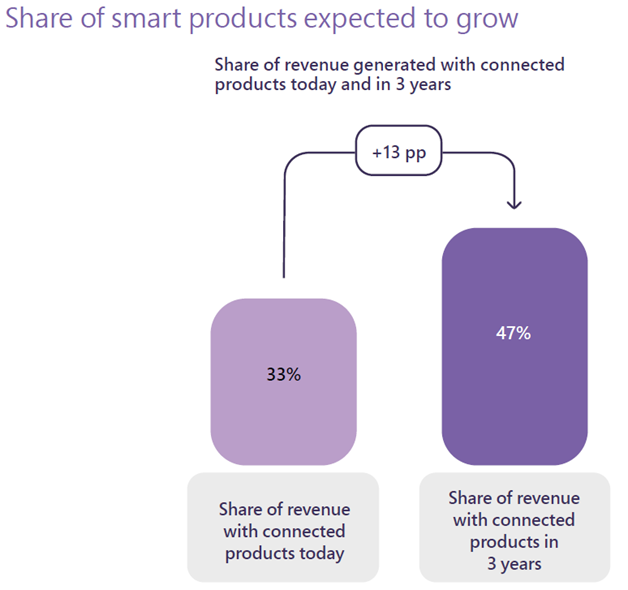 Share of smart products expected to grow

Share of revenue generated with connected products today and in 3 years

+13 pp

33%

47%

Share of revenue with connected products today

Share of revenue with connected products in 3 years